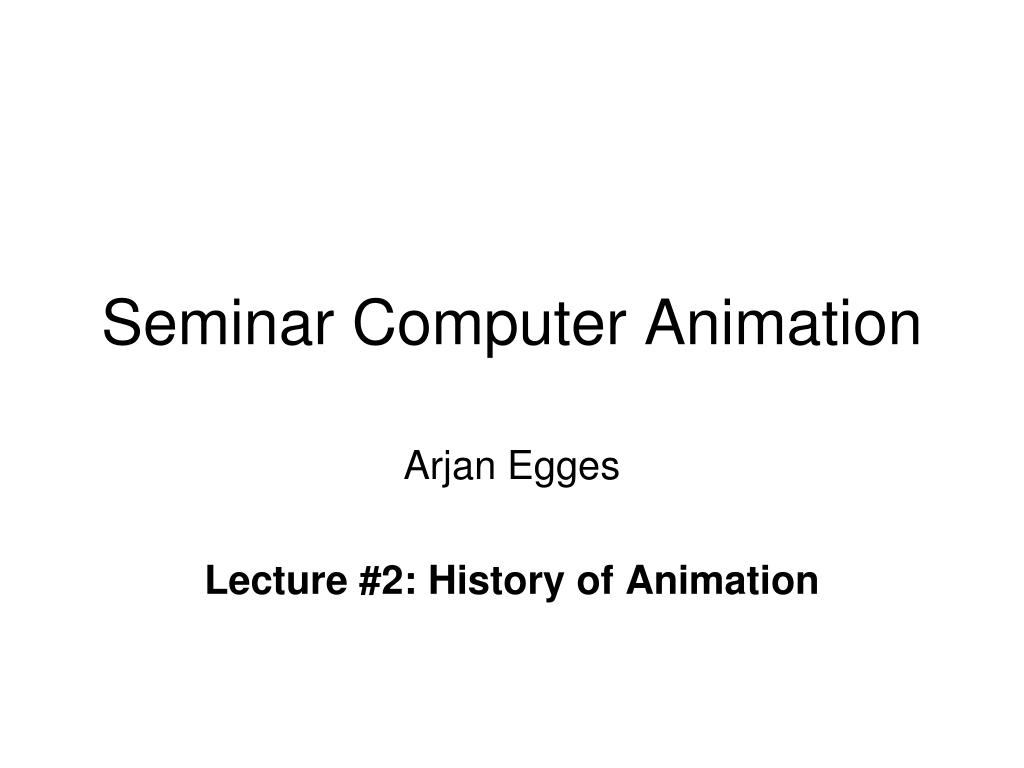 Seminar Computer Animation

Arjan Egges

Lecture #2: History of Animation